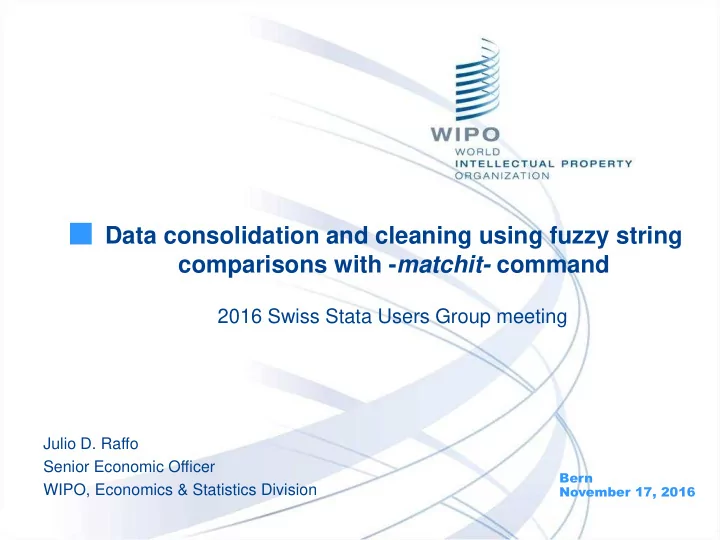 WIPO
WORLD
INTELLECTUAL PROPERTY
ORGANIZATION

Data consolidation and cleaning using fuzzy string comparisons with -matchit- command

2016 Swiss Stata Users Group meeting

Julio D. Raffo
Senior Economic Officer
WIPO, Economics & Statistics Division

Bern
November 17, 2016